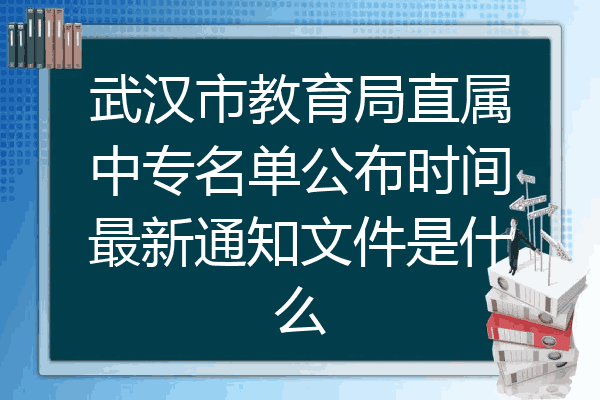 武汉市教育局直属中专名单公布时间最新通知文件是什么